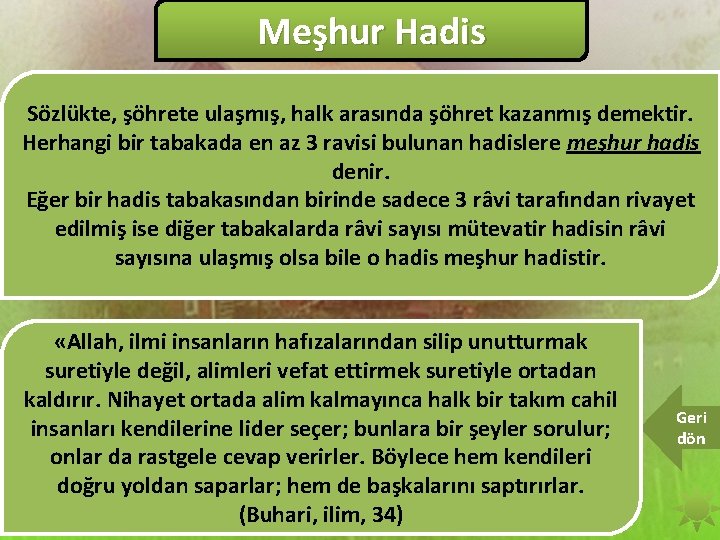 Meşhur Hadis

Sözlükte, şöhrete ulaşmış, halk arasında şöhret kazanmış demektir. Herhangi bir tabakada en az 3 ravisi bulunan hadislere meşhur hadis denir.
Eğer bir hadis tabakasından birinde sadece 3 râvi tarafından rivayet edilmiş ise diğer tabakalarda râvi sayısı mütevatir hadisin râvi sayısına ulaşmış olsa bile o hadis meşhur hadistir.

«Allah, ilmi insanların hafızalarından silip unutturmak suretiyle değil, alimleri vefat ettirmek suretiyle ortadan kaldırır. Nihayet ortada alim kalmayınca halk bir takım cahil insanları kendilerine lider seçer; bunlara bir şeyler sorulur; onlar da rastgele cevap verirler. Böylece hem kendileri doğru yoldan saparlar; hem de başkalarını saptırırlar.
(Buhari, ilim, 34)

Geri dön